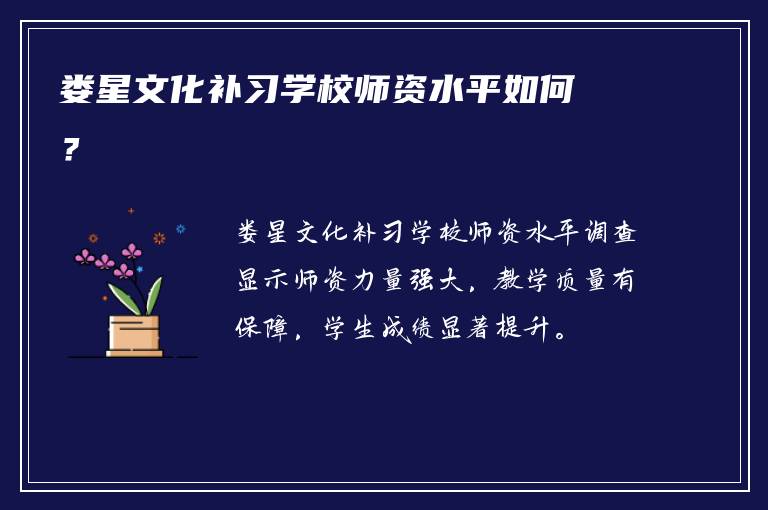 娄星文化补习学校师资水平如何？

娄星文化补习学校师资水平调查显示师资力量强大，教学质量有保障，学生成绩显著提升。